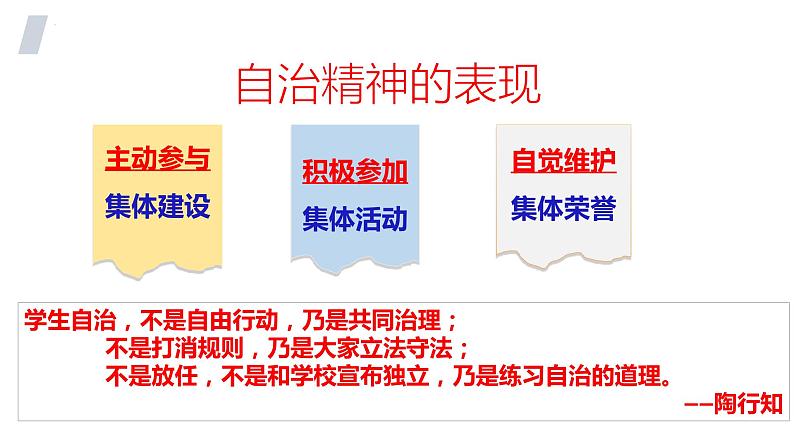 自治精神的表现

主动参与
集体建设

积极参加
集体活动

自觉维护
集体荣誉

学生自治，不是自由行动，乃是共同治理；
不是打消规则，乃是大家立法守法；
不是放任，不是和学校宣布独立，乃是练习自治的道理。
——陶行知